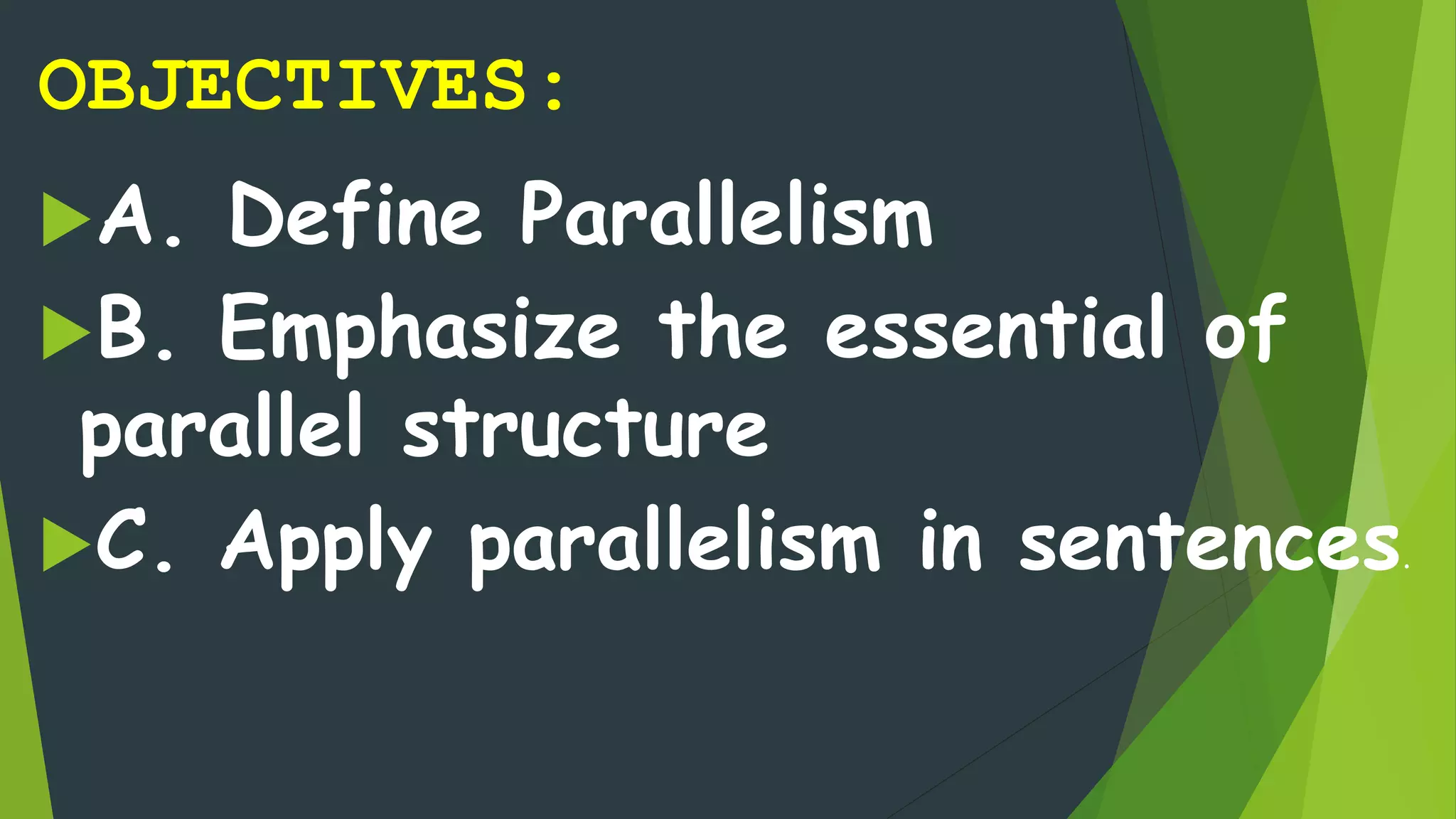 OBJECTIVES:

A. Define Parallelism

B. Emphasize the essential of parallel structure

C. Apply parallelism in sentences.